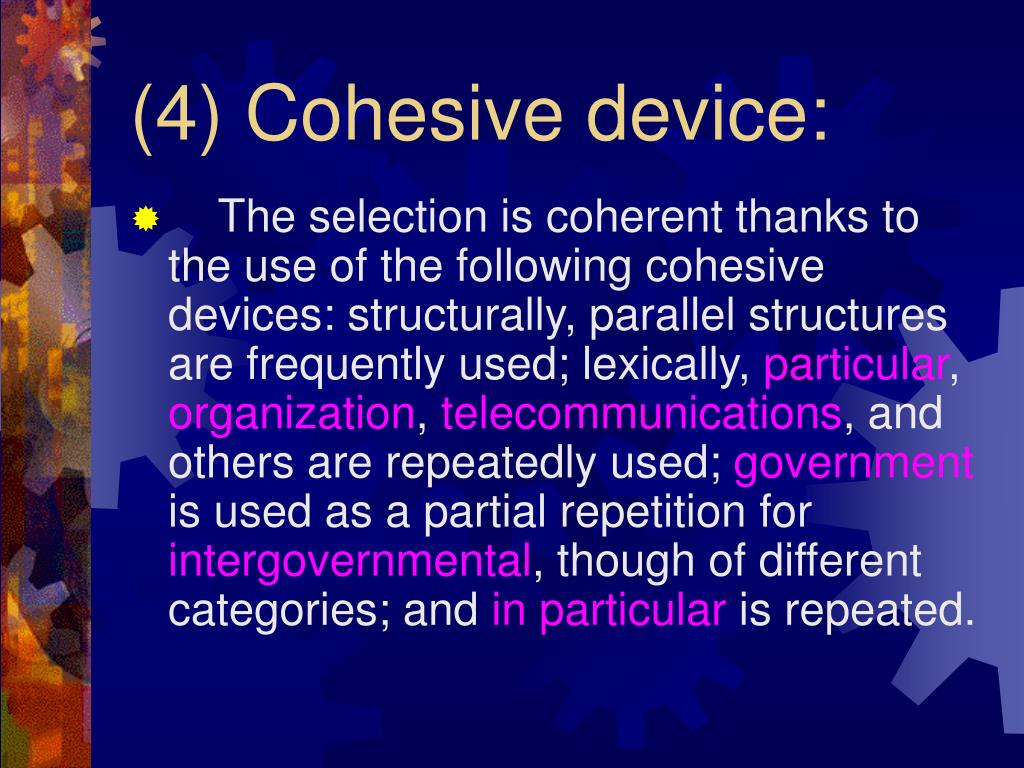 (4) Cohesive device:

The selection is coherent thanks to the use of the following cohesive devices: structurally, parallel structures are frequently used; lexically, particular, organization, telecommunications, and others are repeatedly used; government is used as a partial repetition for intergovernmental, though of different categories; and in particular is repeated.